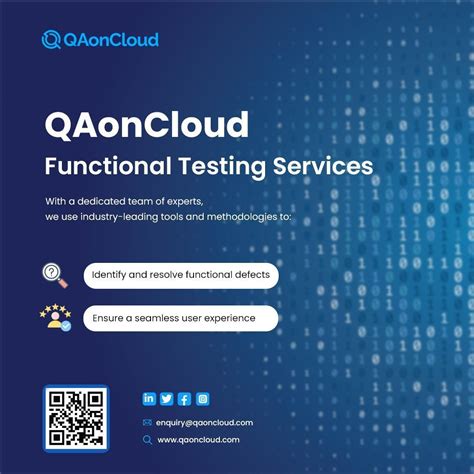 QAonCloud

QAonCloud
Functional Testing Services

With a dedicated team of experts, we use industry-leading tools and methodologies to:

Identify and resolve functional defects

Ensure a seamless user experience

enquiry@qaoncloud.com
www.qaoncloud.com